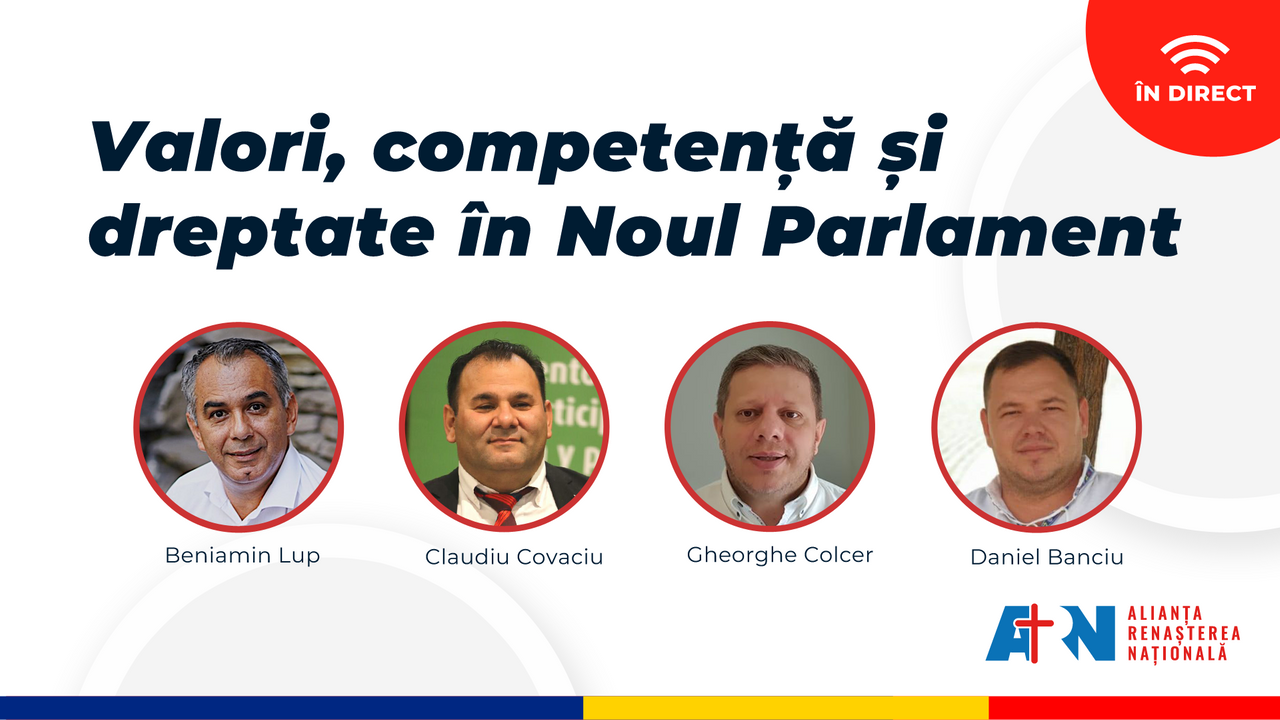 ÎN DIRECT

Valori, competență și dreptate în Noul Parlament

Beniamin Lup

Claudiu Covaciu

Gheorghe Colcer

Daniel Banciu

ARN
ALIANȚA
RENAȘTEREA
NAȚIONALĂ